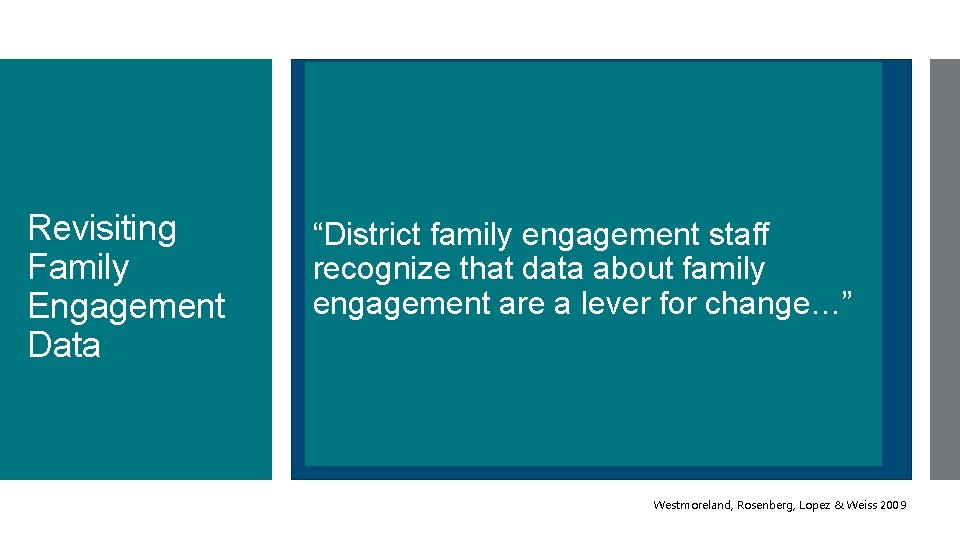 Revisiting Family Engagement Data

“District family engagement staff recognize that data about family engagement are a lever for change…”

Westmoreland, Rosenberg, Lopez & Weiss 2009